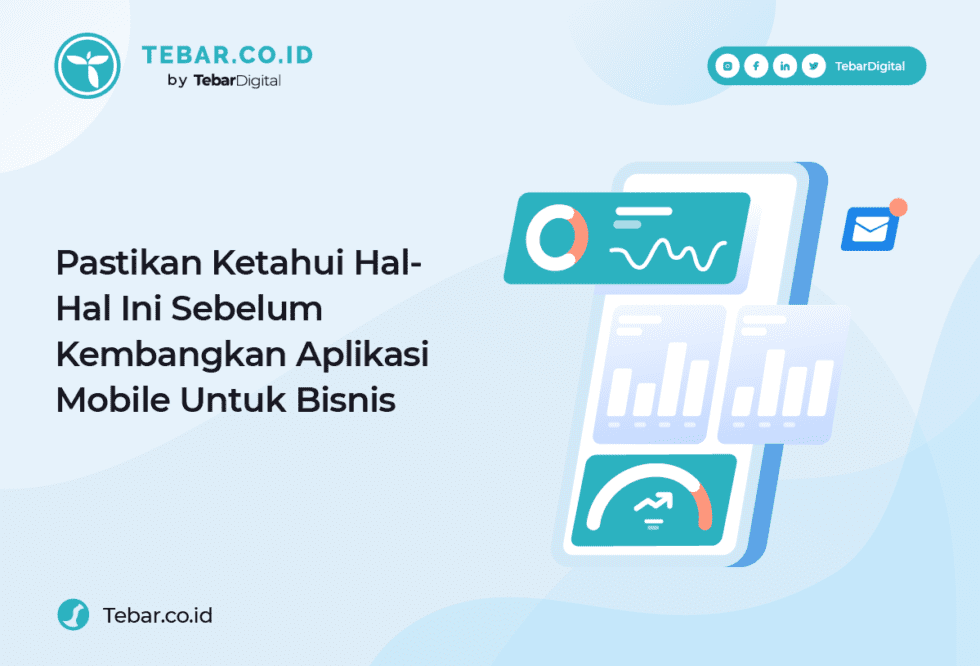 TEBAR.CO.ID
by TebarDigital

TebarDigital

Pastikan Ketahui Hal-Hal Ini Sebelum Kembangkan Aplikasi Mobile Untuk Bisnis

Tebar.co.id